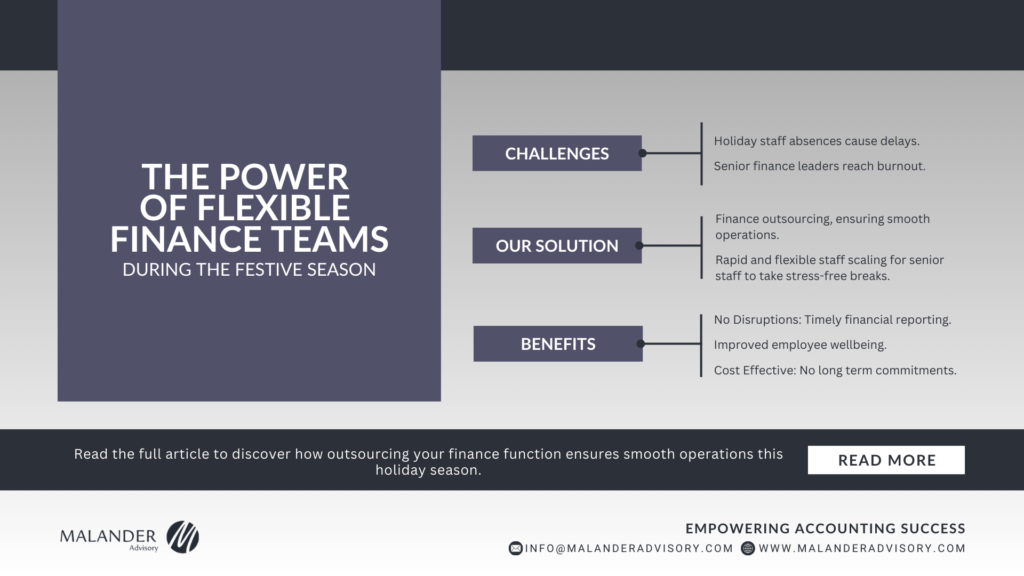 THE POWER OF FLEXIBLE FINANCE TEAMS
DURING THE FESTIVE SEASON

CHALLENGES

Holiday staff absences cause delays.

Senior finance leaders reach burnout.

OUR SOLUTION

Finance outsourcing, ensuring smooth operations.

Rapid and flexible staff scaling for senior staff to take stress-free breaks.

BENEFITS

No Disruptions: Timely financial reporting.

Improved employee wellbeing.

Cost Effective: No long term commitments.

Read the full article to discover how outsourcing your finance function ensures smooth operations this holiday season.

READ MORE

MALANDER
Advisory

EMPOWERING ACCOUNTING SUCCESS

INFO@MALANDERADVISORY.COM WWW.MALANDERADVISORY.COM